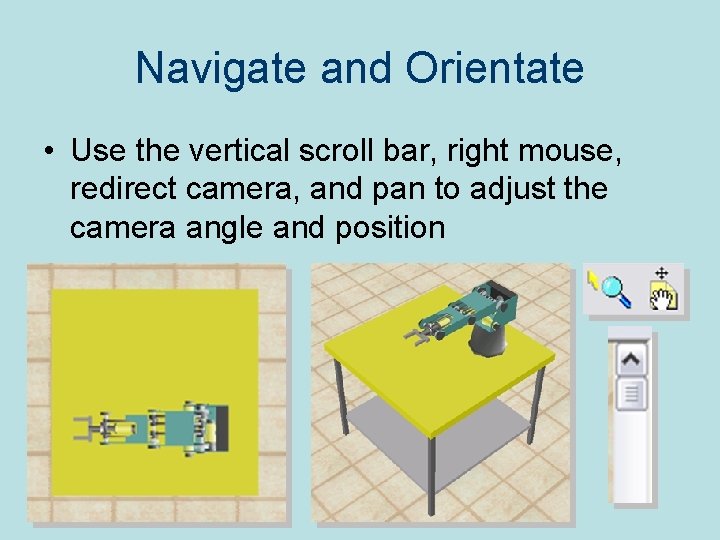 Navigate and Orientate

• Use the vertical scroll bar, right mouse, redirect camera, and pan to adjust the camera angle and position